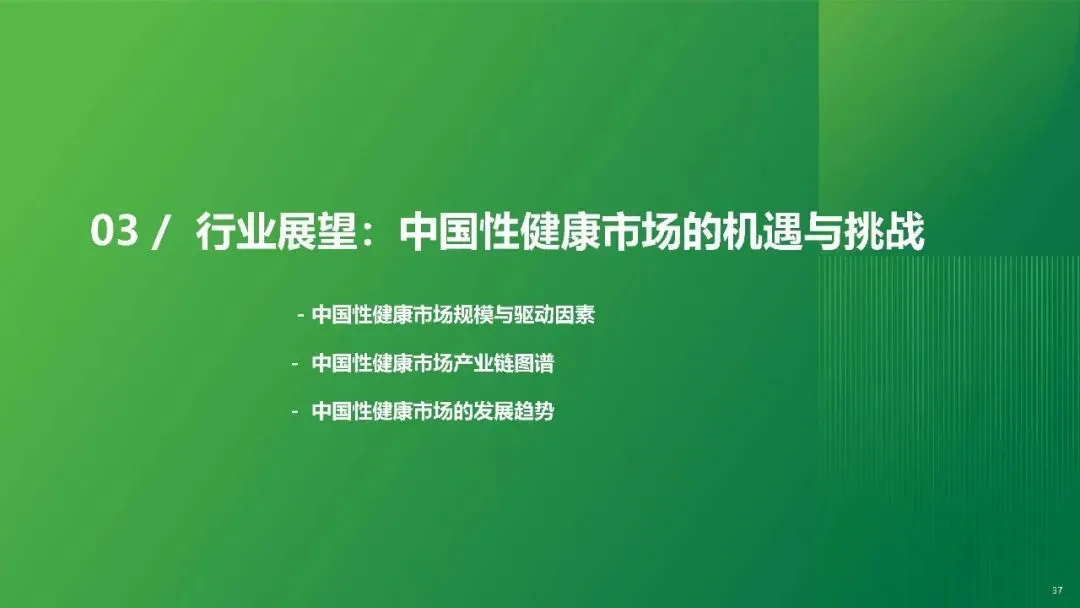 03 /  行业展望：中国性健康市场的机遇与挑战

- 中国性健康市场规模与驱动因素

- 中国性健康市场产业链图谱

- 中国性健康市场的发展趋势

37